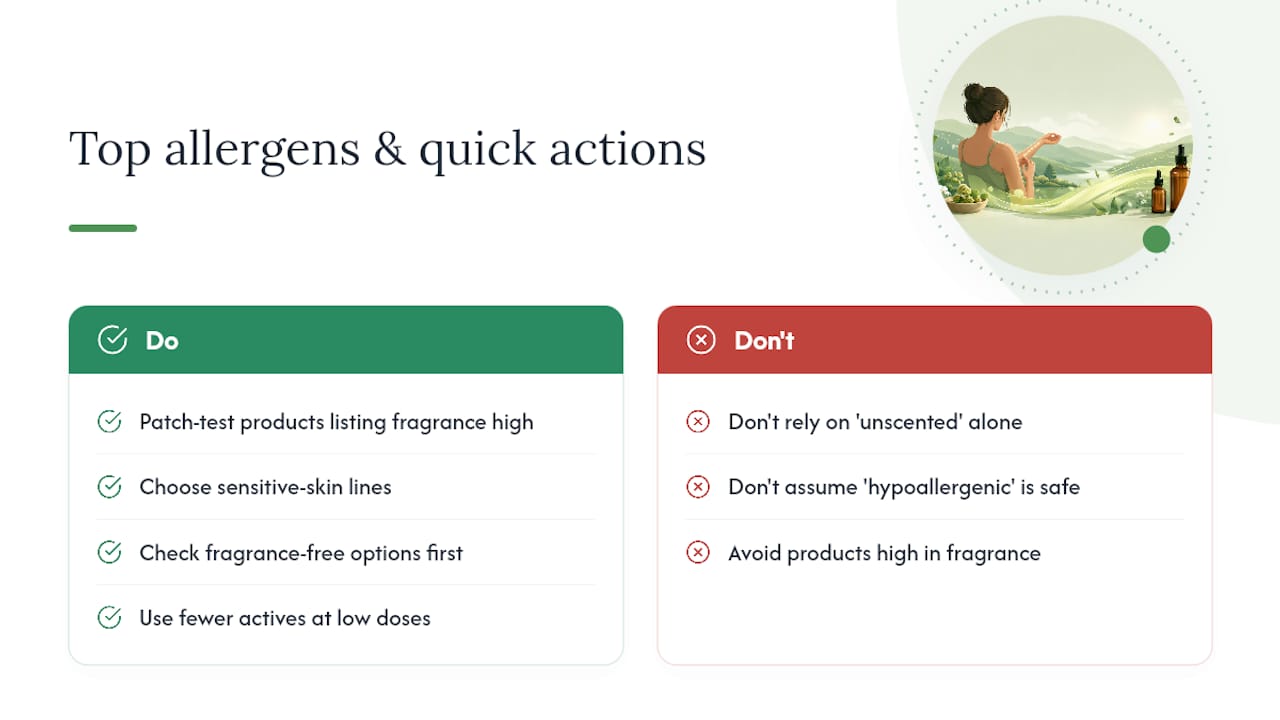 Top allergens & quick actions

Do

Patch-test products listing fragrance high

Choose sensitive-skin lines

Check fragrance-free options first

Use fewer actives at low doses

Don't

Don't rely on 'unscented' alone

Don't assume 'hypoallergenic' is safe

Avoid products high in fragrance